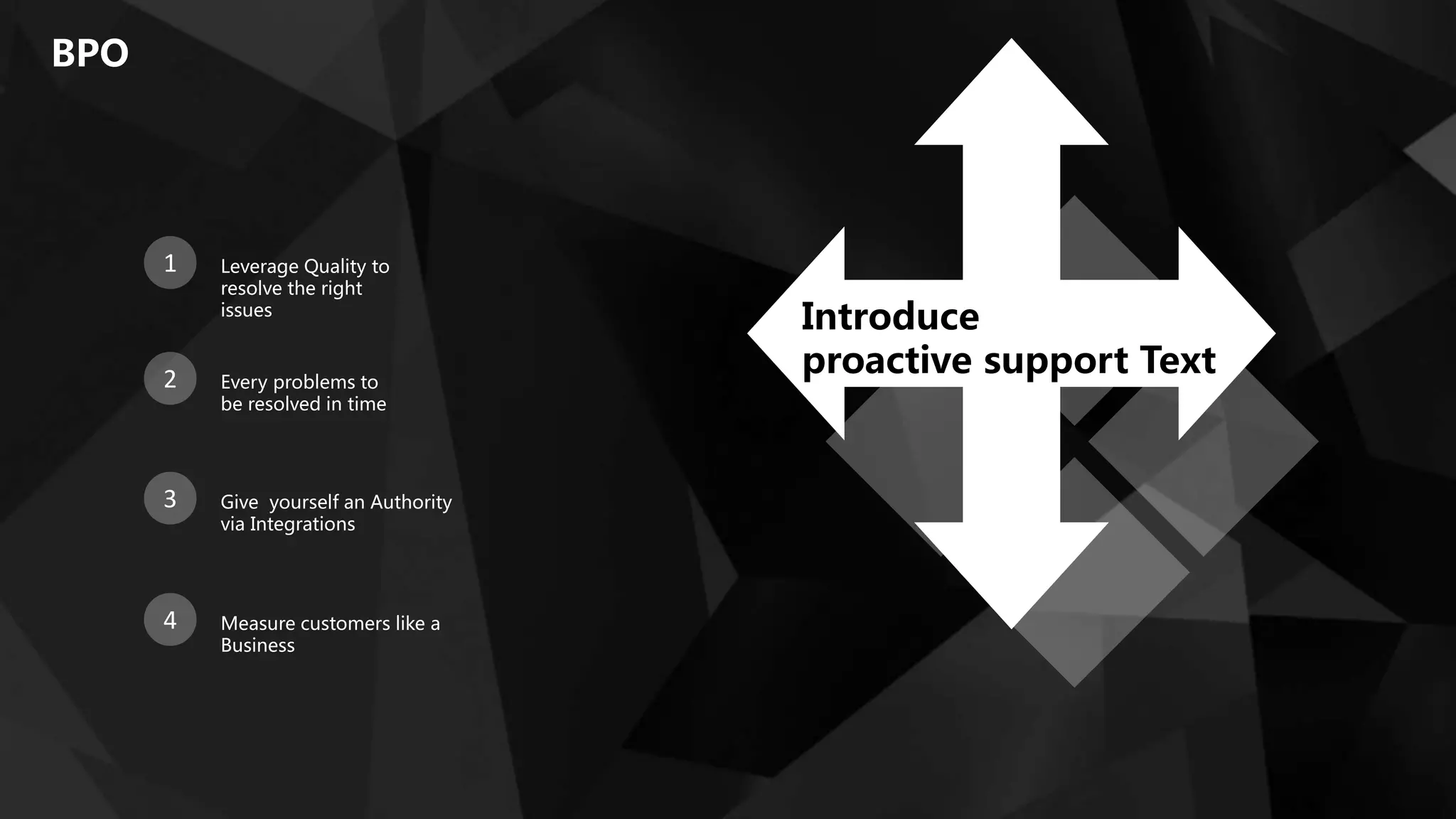 BPO

1 Leverage Quality to resolve the right issues

2 Every problems to be resolved in time

3 Give  yourself an Authority via Integrations

4 Measure customers like a Business

Introduce proactive support Text